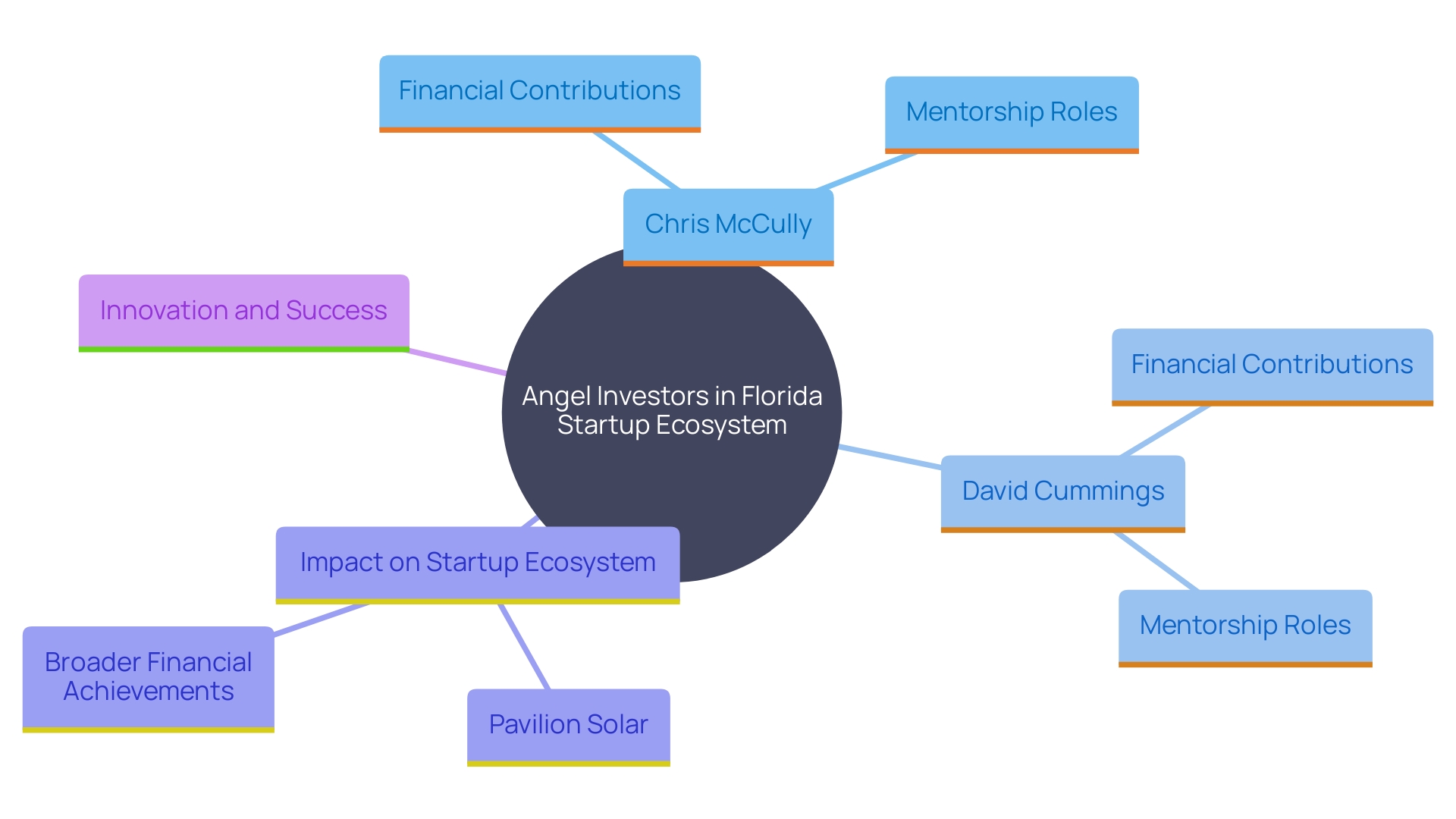 Angel Investors in Florida Startup Ecosystem

Chris McCully

Financial Contributions

Mentorship Roles

David Cummings

Financial Contributions

Mentorship Roles

Impact on Startup Ecosystem

Broader Financial Achievements

Pavilion Solar

Innovation and Success